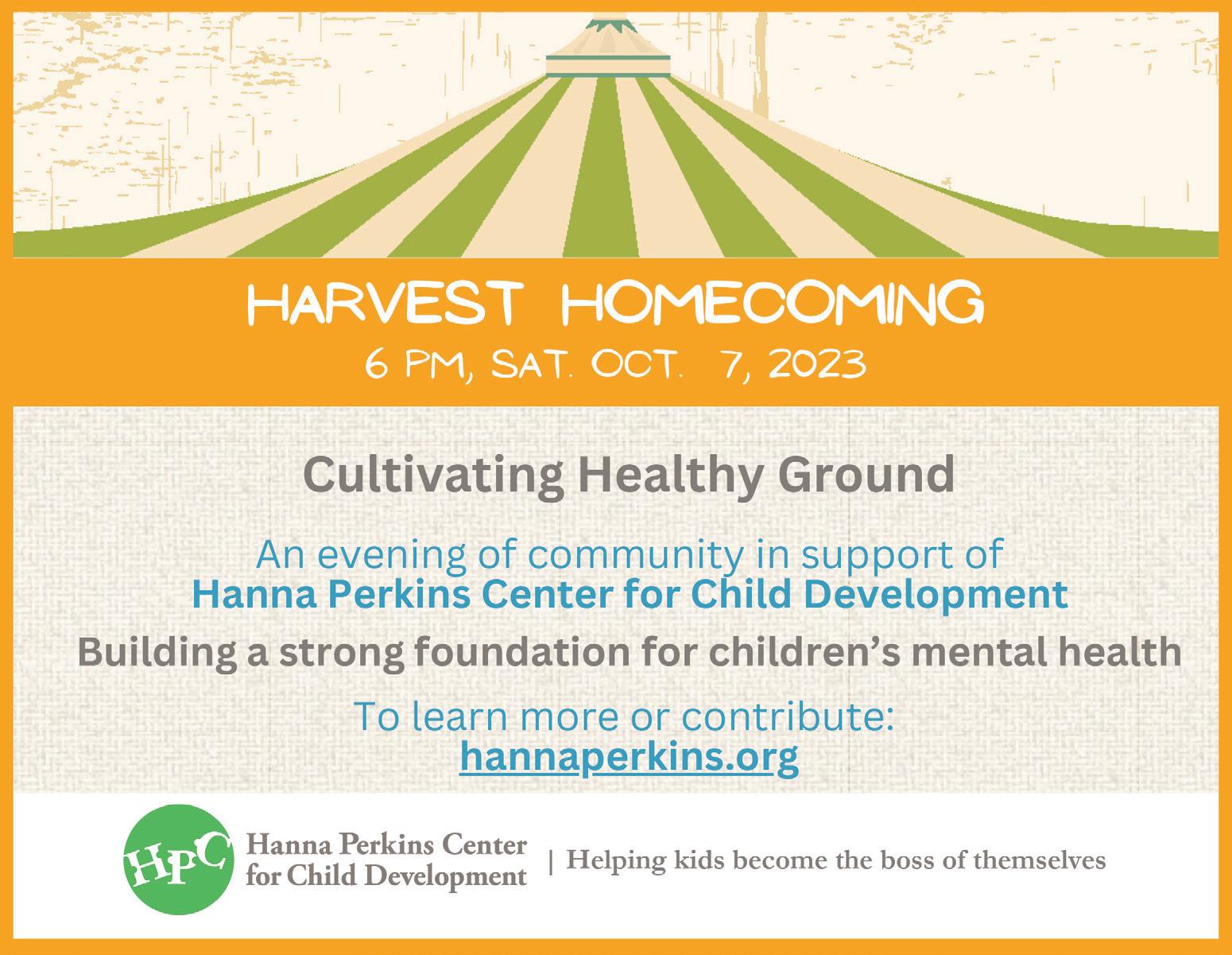 HARVEST HOMECOMING
6 PM, SAT. OCT. 7, 2023

Cultivating Healthy Ground

An evening of community in support of
Hanna Perkins Center for Child Development

Building a strong foundation for children's mental health

To learn more or contribute:
hannaperkins.org

HPC Hanna Perkins Center for Child Development | Helping kids become the boss of themselves